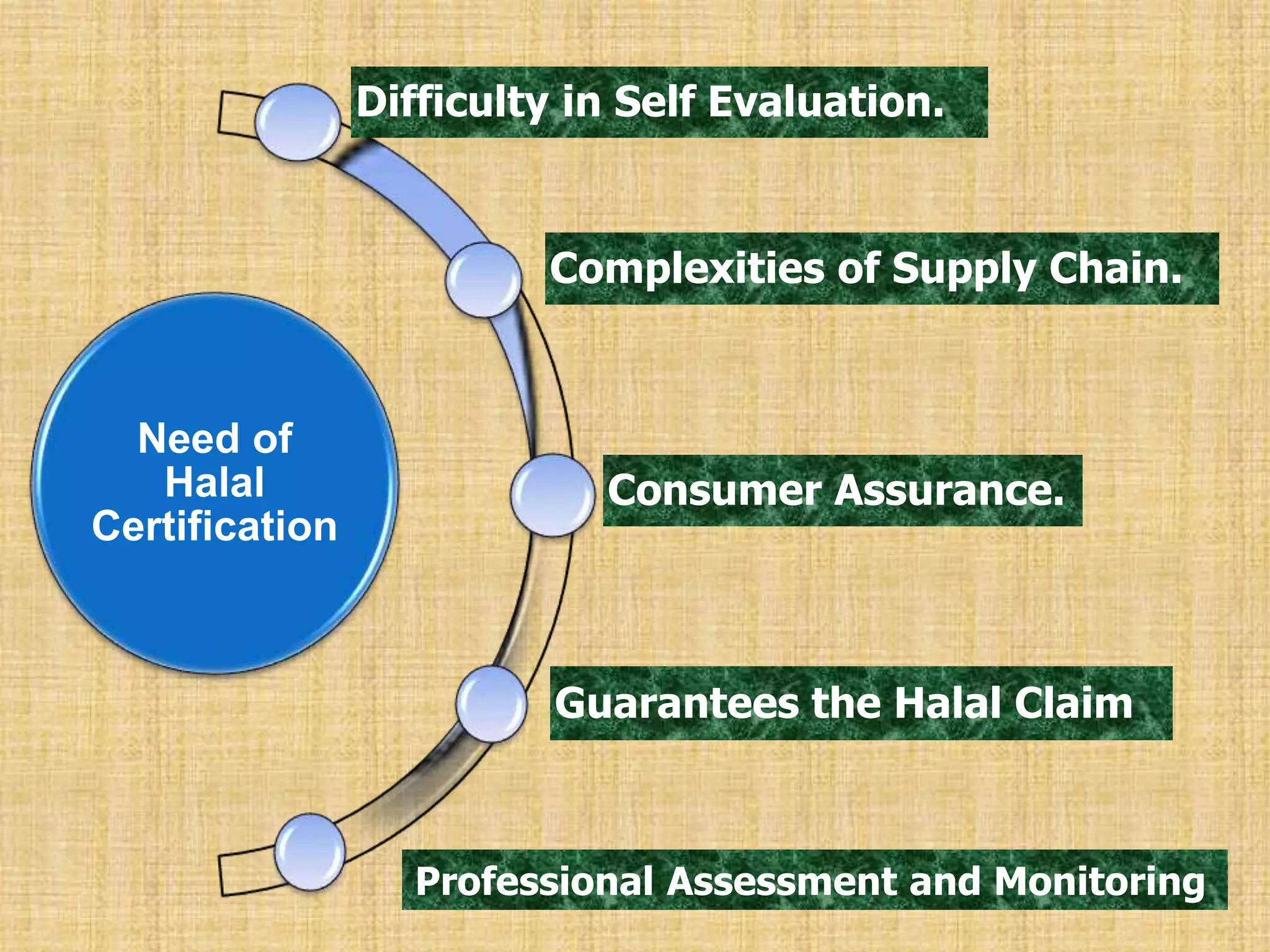 Need of Halal Certification

Difficulty in Self Evaluation.

Complexities of Supply Chain.

Consumer Assurance.

Guarantees the Halal Claim

Professional Assessment and Monitoring